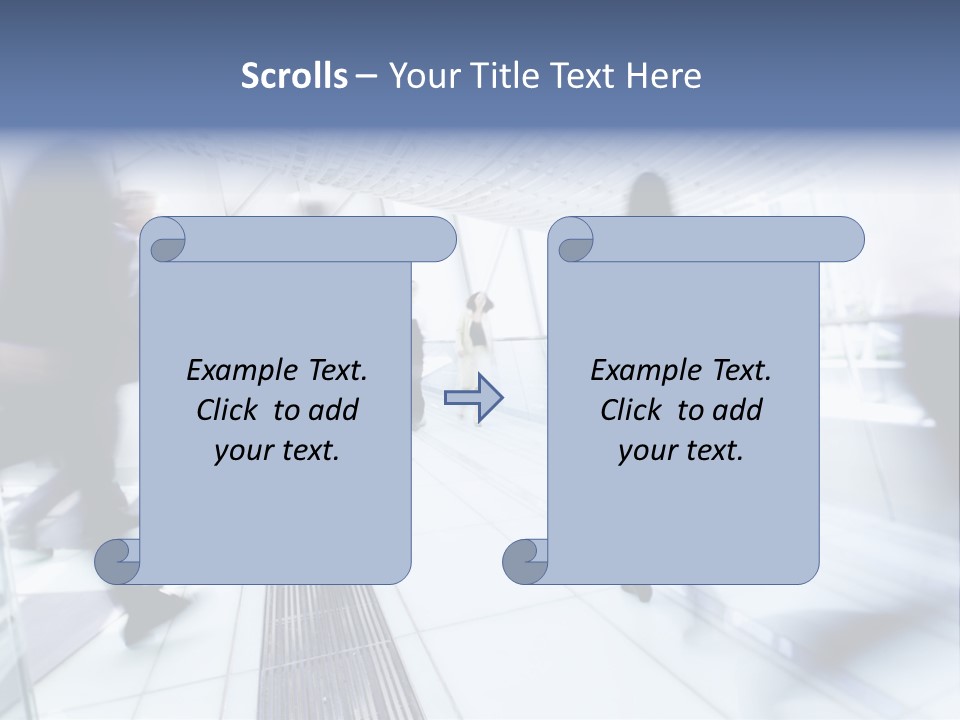 Scrolls – Your Title Text Here

Example Text. Click to add your text.

Example Text. Click to add your text.